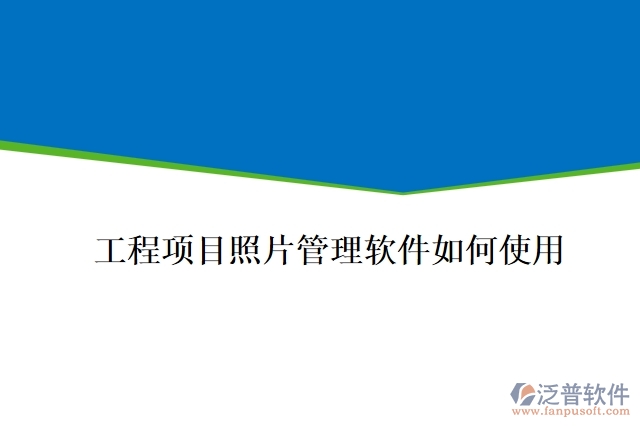 工程项目照片管理软件如何使用

泛普软件
www.fanpusoft.com